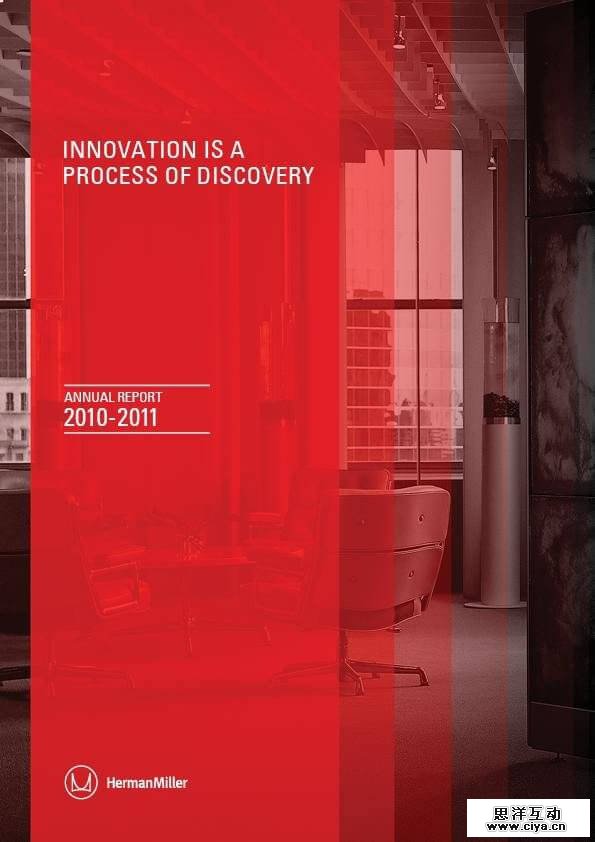 INNOVATION IS A PROCESS OF DISCOVERY

ANNUAL REPORT
2010-2011

HermanMiller

思洋互动
www.ciya.cn